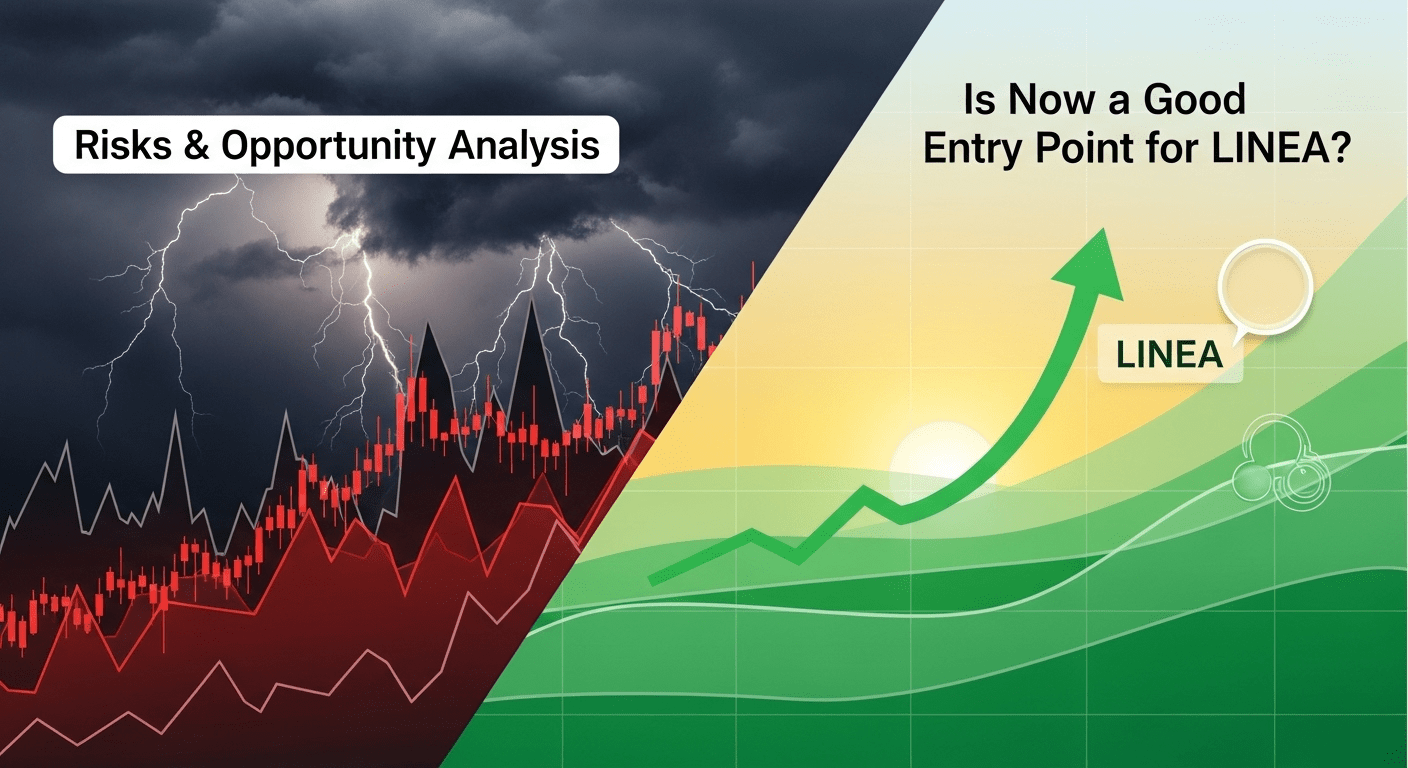 Risks & Opportunity Analysis

Is Now a Good Entry Point for LINEA?

LINEA